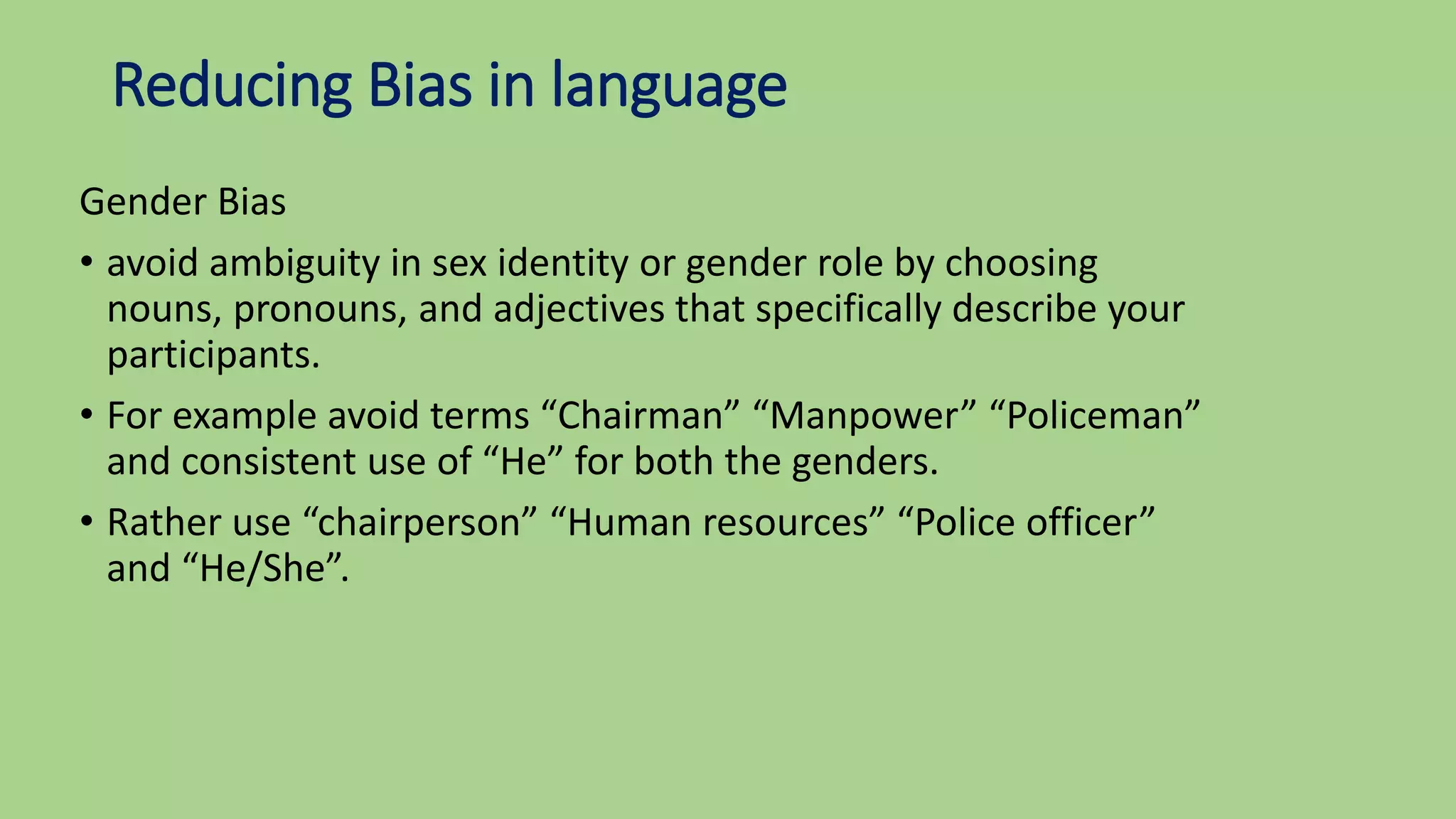 Reducing Bias in language

Gender Bias

• avoid ambiguity in sex identity or gender role by choosing nouns, pronouns, and adjectives that specifically describe your participants.

• For example avoid terms “Chairman” “Manpower” “Policeman” and consistent use of “He” for both the genders.

• Rather use “chairperson” “Human resources” “Police officer” and “He/She”.